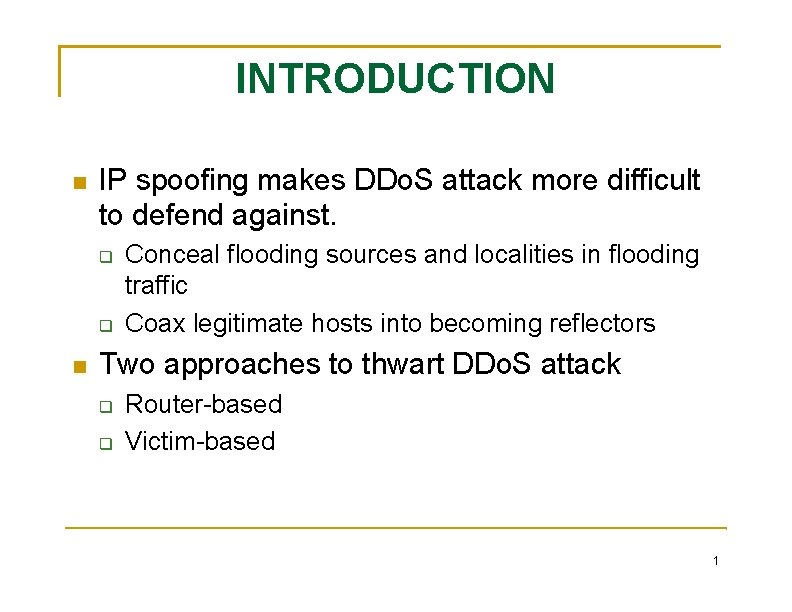 INTRODUCTION

- IP spoofing makes DDoS attack more difficult to defend against.
  - Conceal flooding sources and localities in flooding traffic
  - Coax legitimate hosts into becoming reflectors
- Two approaches to thwart DDoS attack
  - Router-based
  - Victim-based

1